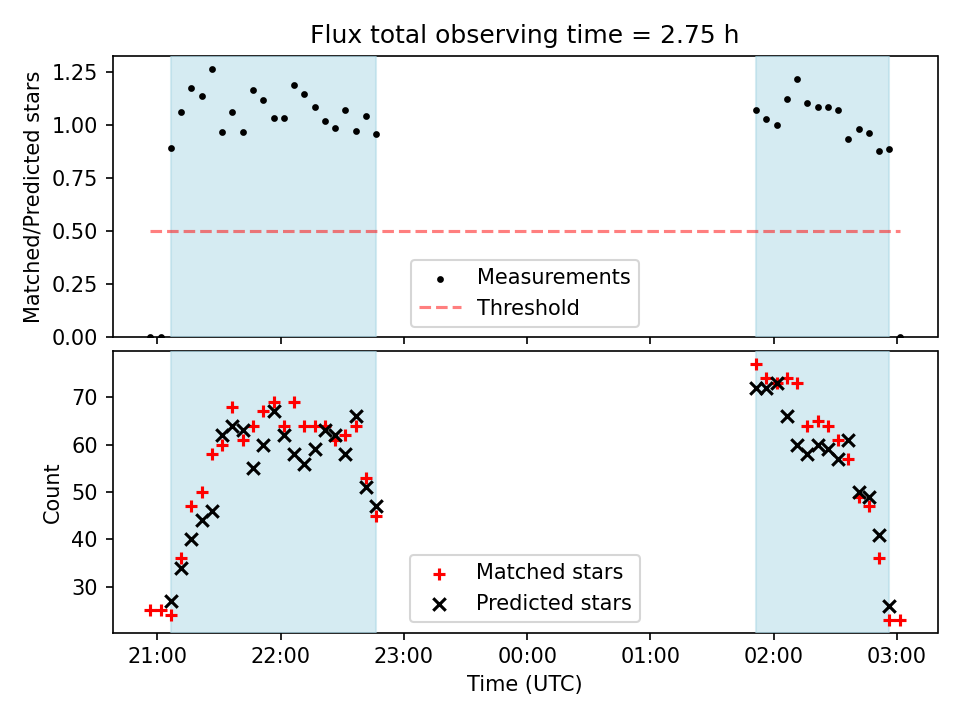 Flux total observing time = 2.75 h

Matched/Predicted stars

1.25
1.00
0.75
0.50
0.25
0.00

Measurements
Threshold

Count

70
60
50
40
30

Matched stars
Predicted stars

21:00
22:00
23:00
00:00
01:00
02:00
03:00

Time (UTC)